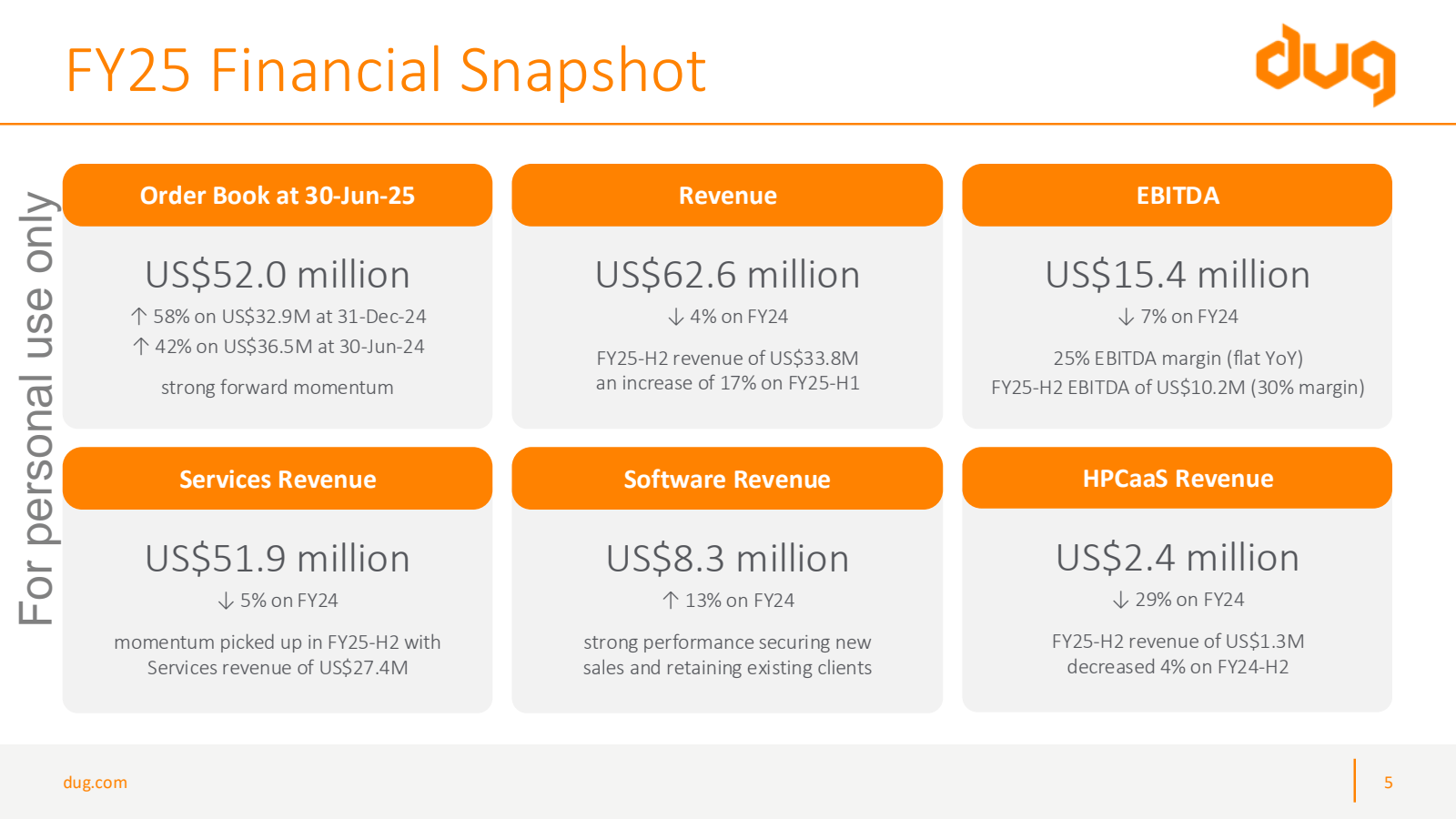 FY25 Financial Snapshot

dug

For personal use only

Order Book at 30-Jun-25

US$52.0 million

↑ 58% on US$32.9M at 31-Dec-24
↑ 42% on US$36.5M at 30-Jun-24

strong forward momentum

Revenue

US$62.6 million

↓ 4% on FY24

FY25-H2 revenue of US$33.8M
an increase of 17% on FY25-H1

EBITDA

US$15.4 million

↓ 7% on FY24

25% EBITDA margin (flat YoY)
FY25-H2 EBITDA of US$10.2M (30% margin)

Services Revenue

US$51.9 million

↓ 5% on FY24

momentum picked up in FY25-H2 with Services revenue of US$27.4M

Software Revenue

US$8.3 million

↑ 13% on FY24

strong performance securing new sales and retaining existing clients

HPCaaS Revenue

US$2.4 million

↓ 29% on FY24

FY25-H2 revenue of US$1.3M
decreased 4% on FY24-H2

dug.com

5